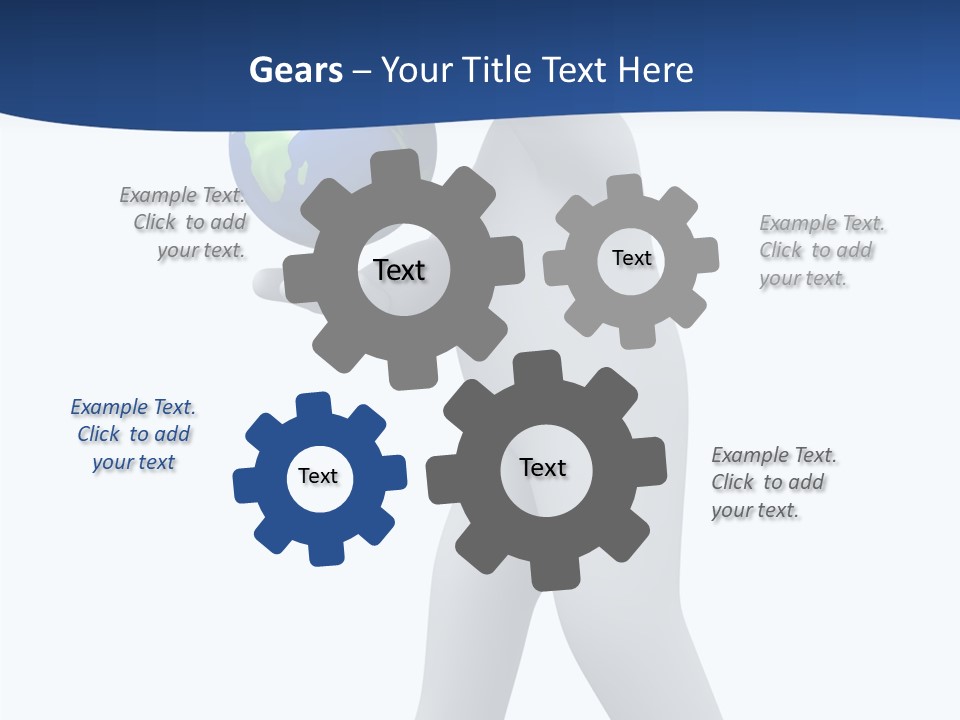 Gears – Your Title Text Here

Example Text. Click to add your text.

Text

Text

Example Text. Click to add your text.

Example Text. Click to add your text

Text

Text

Example Text. Click to add your text.